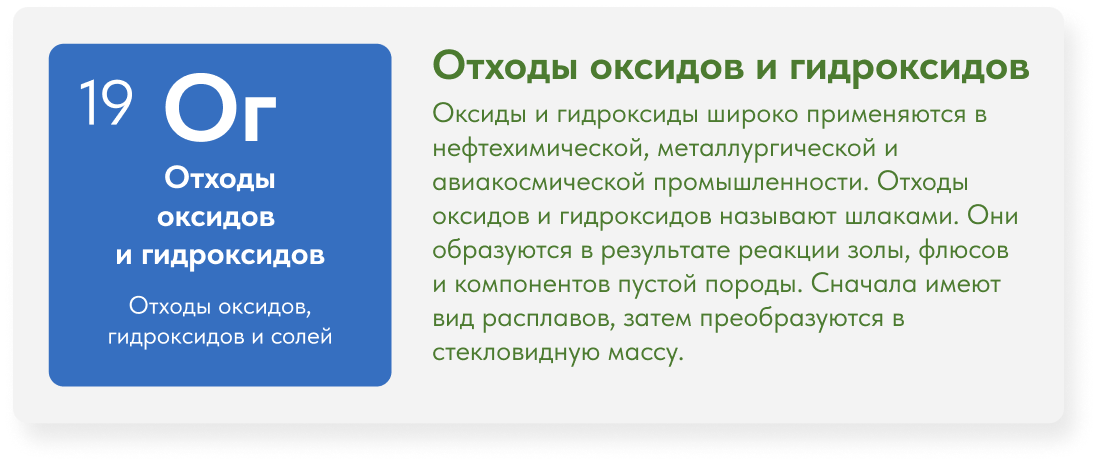 19 Ог

Отходы оксидов и гидроксидов

Отходы оксидов, гидроксидов и солей

Отходы оксидов и гидроксидов

Оксиды и гидроксиды широко применяются в нефтехимической, металлургической и авиакосмической промышленности. Отходы оксидов и гидроксидов называют шлаками. Они образуются в результате реакции золы, флюсов и компонентов пустой породы. Сначала имеют вид расплавов, затем преобразуются в стекловидную массу.